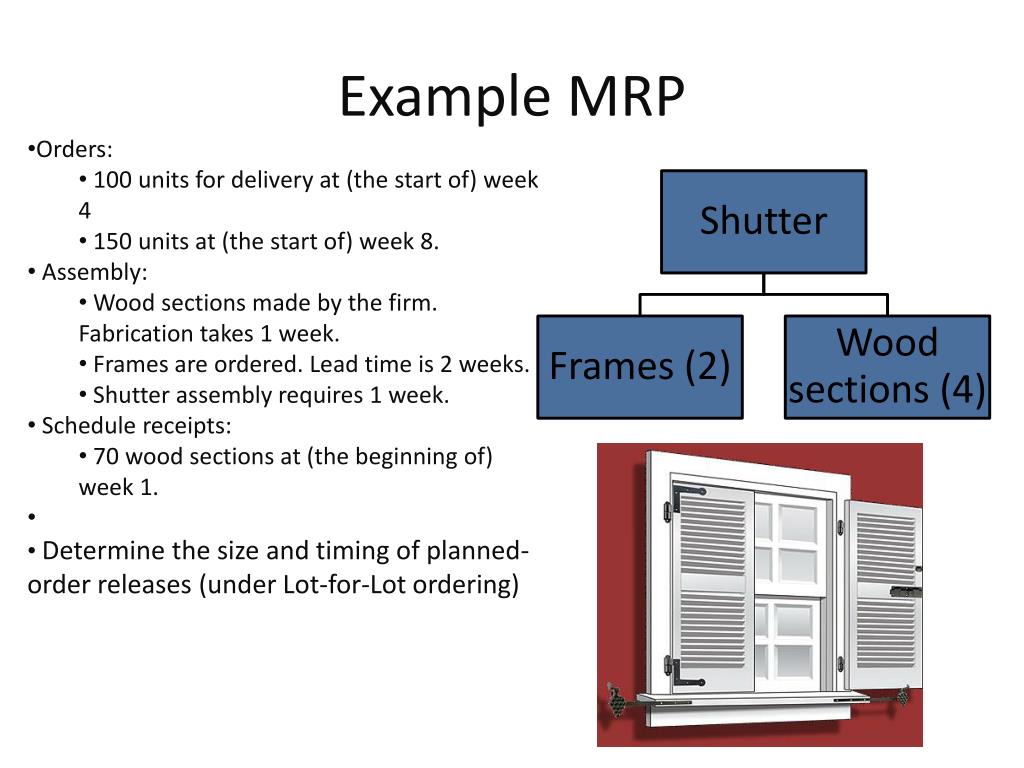 Example MRP

•Orders:
• 100 units for delivery at (the start of) week 4
• 150 units at (the start of) week 8.
• Assembly:
• Wood sections made by the firm. Fabrication takes 1 week.
• Frames are ordered. Lead time is 2 weeks.
• Shutter assembly requires 1 week.
• Schedule receipts:
• 70 wood sections at (the beginning of) week 1.
•
• Determine the size and timing of planned-order releases (under Lot-for-Lot ordering)

Shutter

Frames (2)

Wood sections (4)